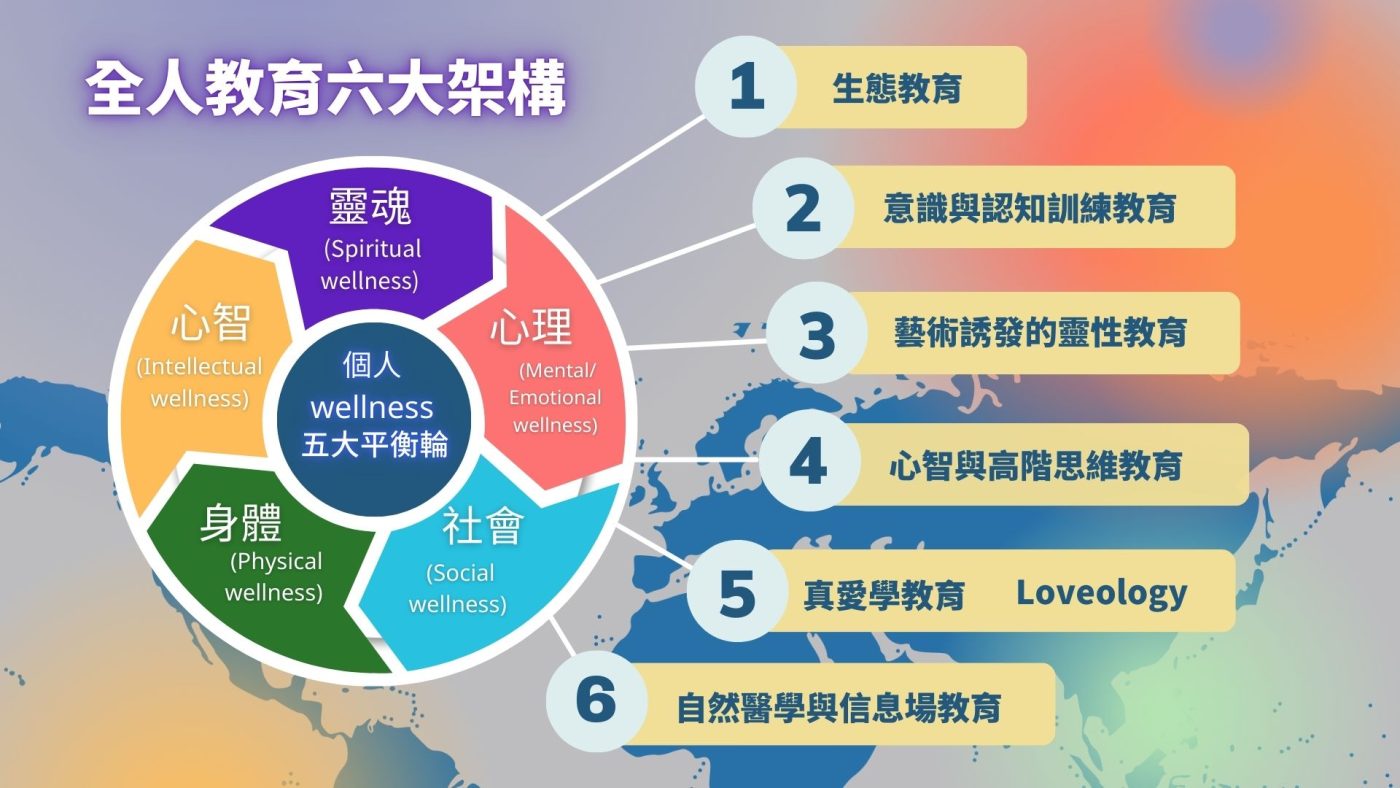 全人教育六大架構

靈魂
(Spiritual wellness)

心理
(Mental/ Emotional wellness)

社會
(Social wellness)

身體
(Physical wellness)

心智
(Intellectual wellness)

個人
wellness
五大平衡輪

1 生態教育

2 意識與認知訓練教育

3 藝術誘發的靈性教育

4 心智與高階思維教育

5 真愛學教育 Loveology

6 自然醫學與信息場教育